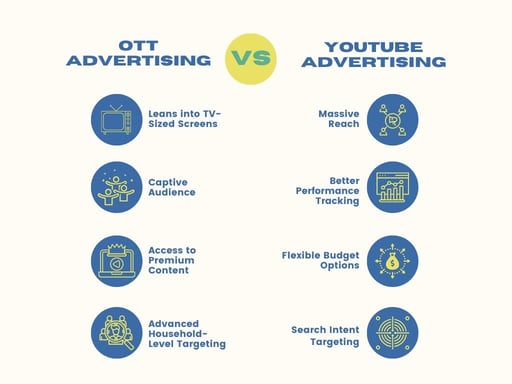 OTT ADVERTISING

VS

YOUTUBE ADVERTISING

Leans into TV-Sized Screens

Captive Audience

Access to Premium Content

Advanced Household-Level Targeting

Massive Reach

Better Performance Tracking

Flexible Budget Options

Search Intent Targeting